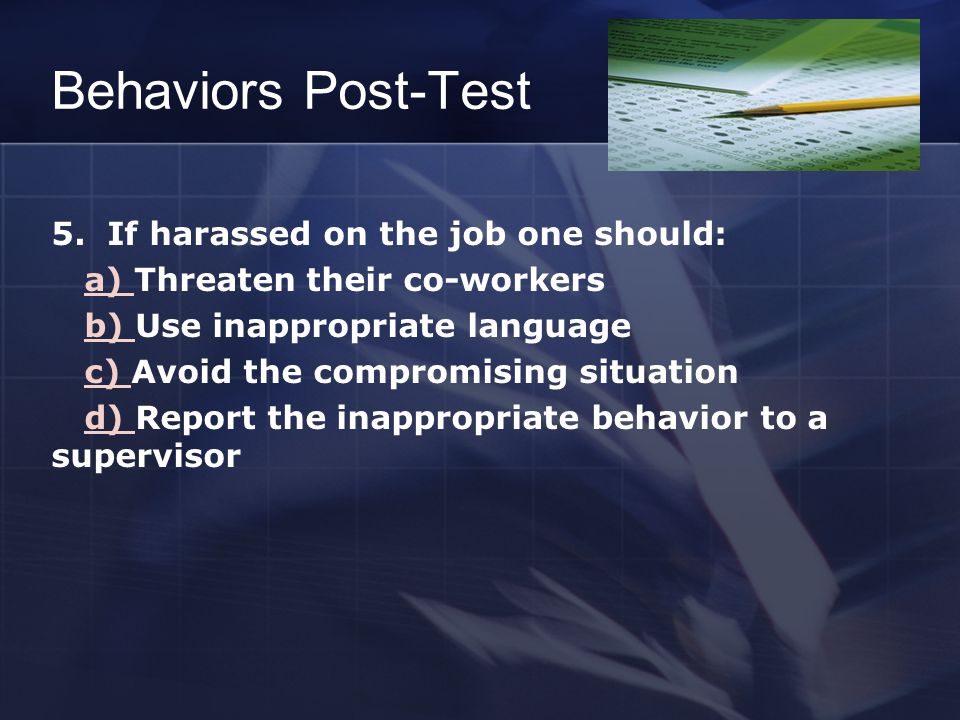 Behaviors Post-Test

5. If harassed on the job one should:
a) Threaten their co-workers
b) Use inappropriate language
c) Avoid the compromising situation
d) Report the inappropriate behavior to a supervisor